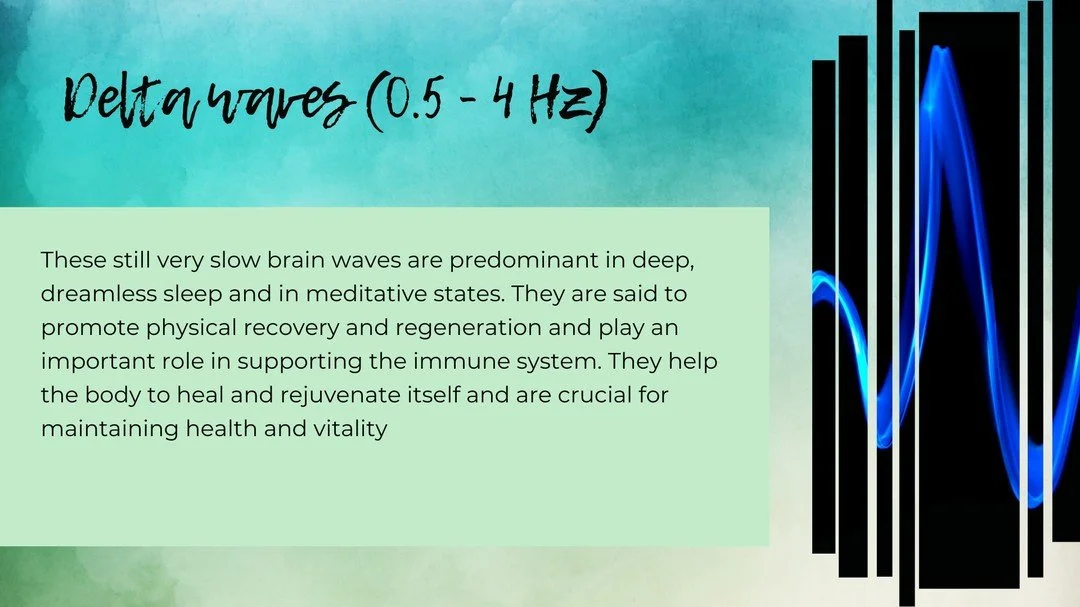 Delta waves (0.5 - 4 Hz)

These still very slow brain waves are predominant in deep, dreamless sleep and in meditative states. They are said to promote physical recovery and regeneration and play an important role in supporting the immune system. They help the body to heal and rejuvenate itself and are crucial for maintaining health and vitality